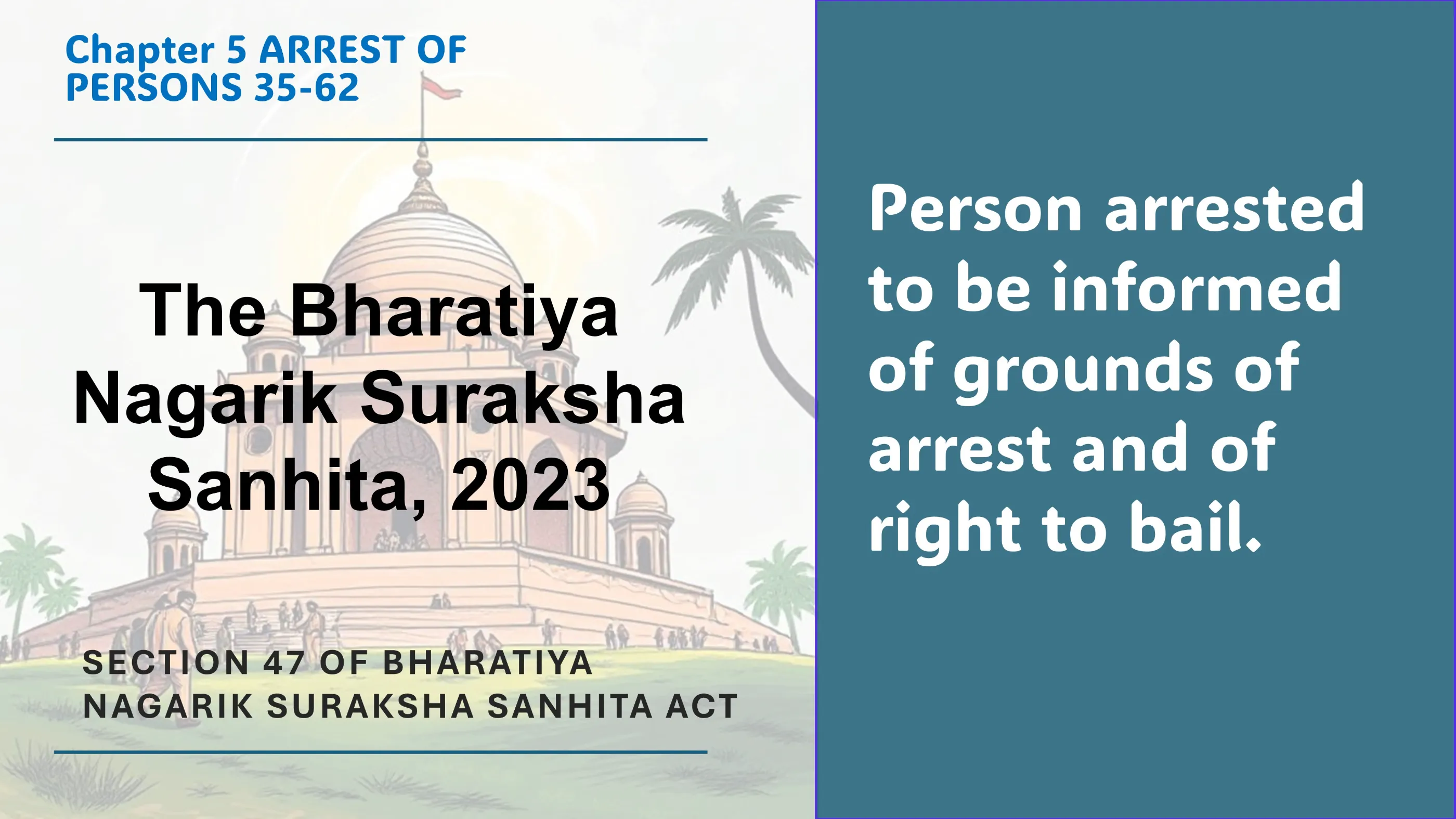 Chapter 5 ARREST OF PERSONS 35-62

The Bharatiya Nagarik Suraksha Sanhita, 2023

SECTION 47 OF BHARATIYA NAGARIK SURAKSHA SANHITA ACT

Person arrested to be informed of grounds of arrest and of right to bail.